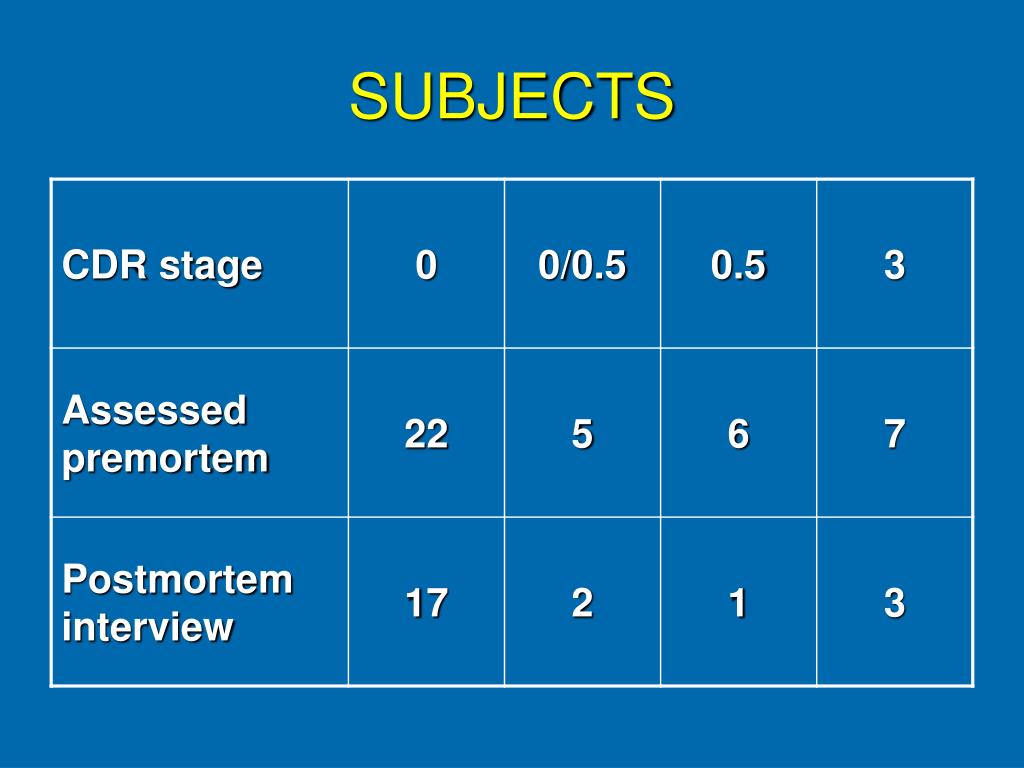 SUBJECTS

| CDR stage | 0 | 0/0.5 | 0.5 | 3 |
|---|---|---|---|---|
| Assessed premortem | 22 | 5 | 6 | 7 |
| Postmortem interview | 17 | 2 | 1 | 3 |